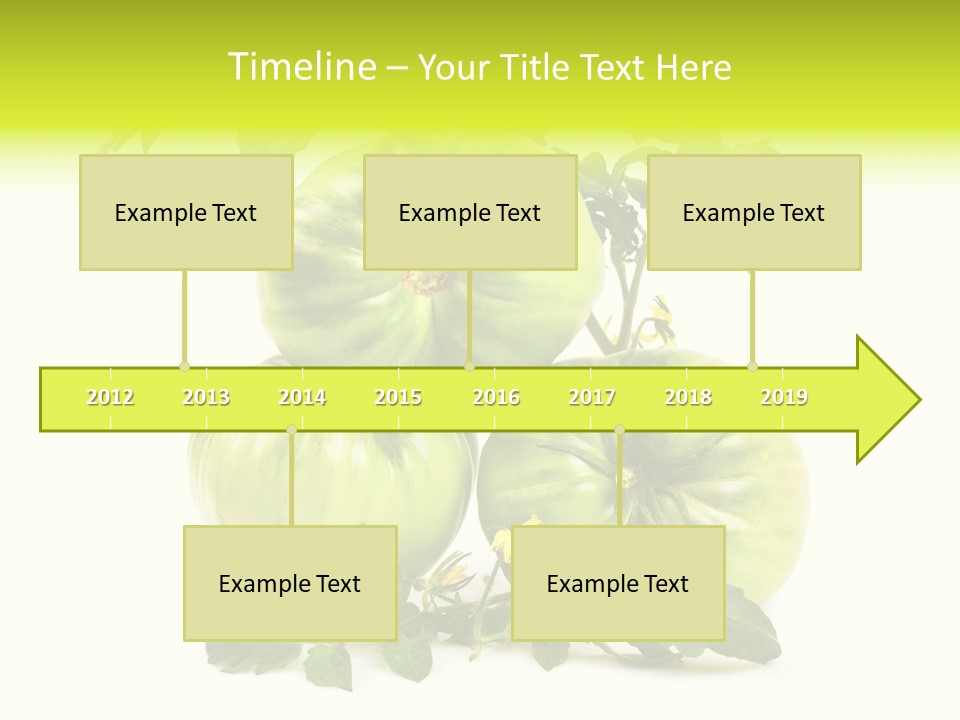 Timeline – Your Title Text Here

Example Text

Example Text

Example Text

2012 2013 2014 2015 2016 2017 2018 2019

Example Text

Example Text